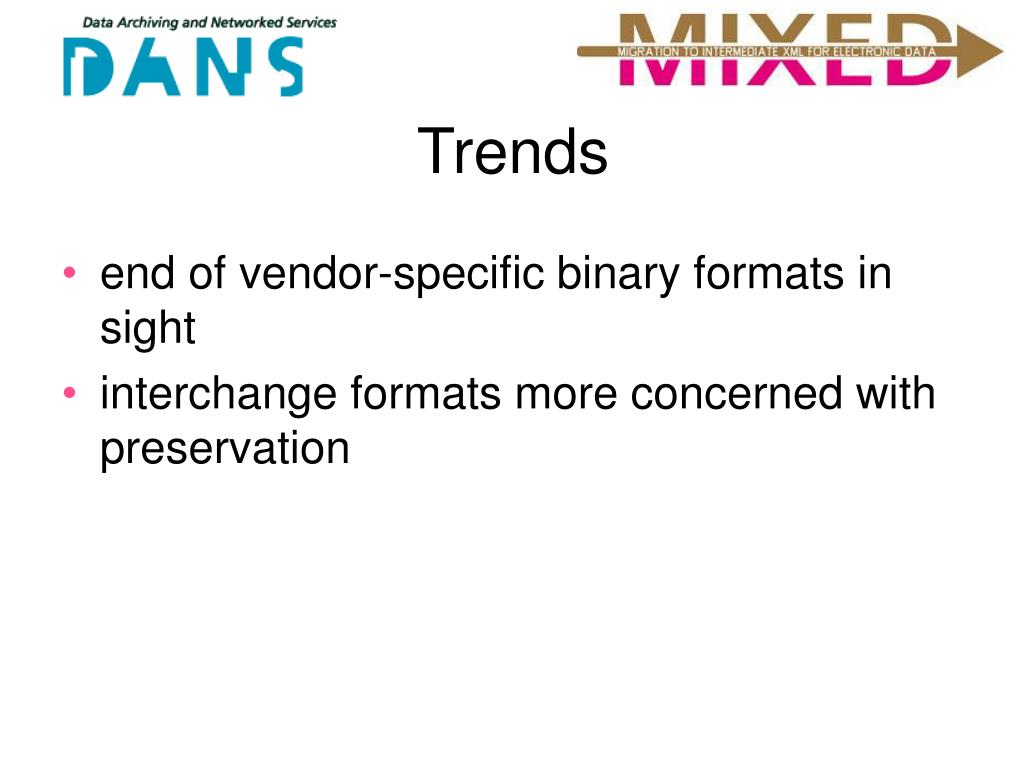 Data Archiving and Networked Services
DANS

MIXED
MIGRATION TO INTERMEDIATE XML FOR ELECTRONIC DATA

Trends

• end of vendor-specific binary formats in sight
• interchange formats more concerned with preservation